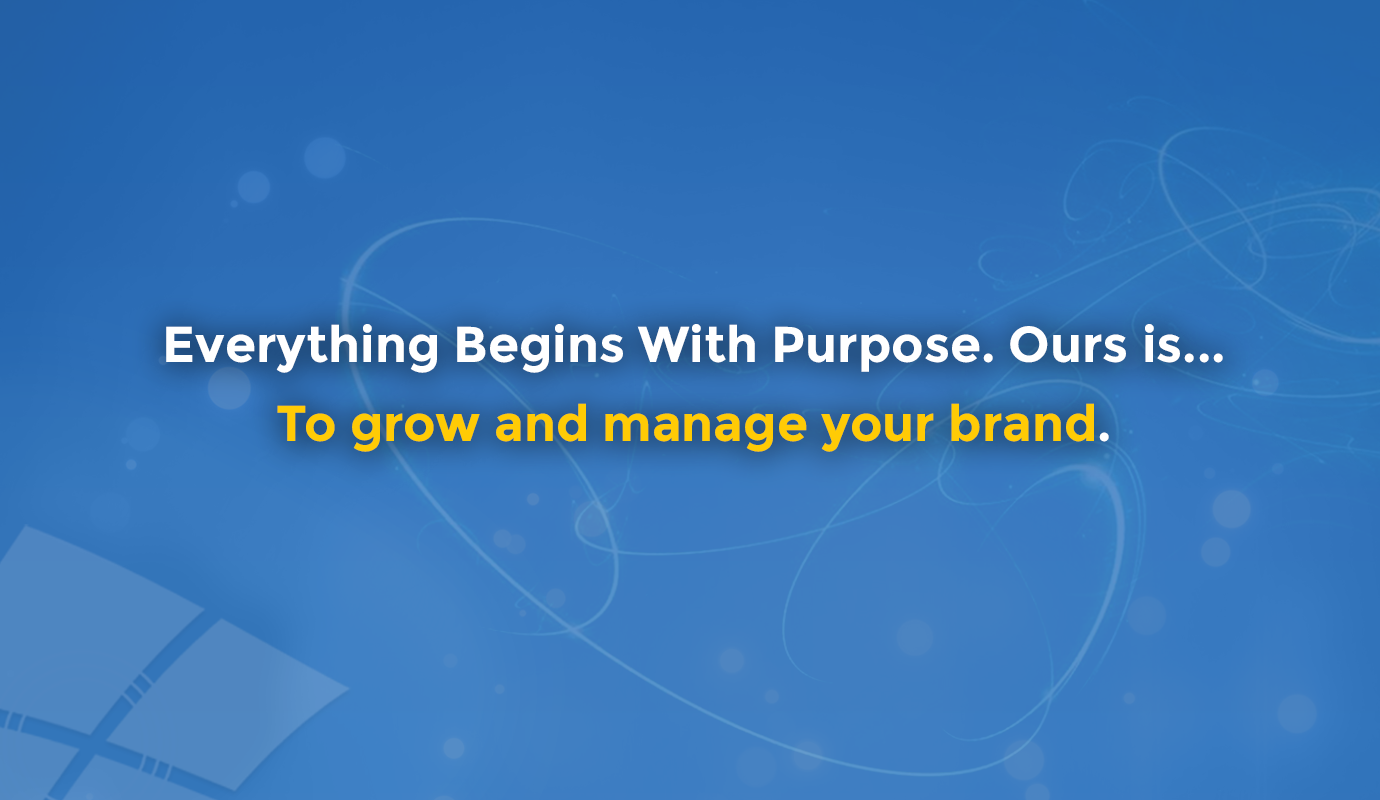 Everything Begins With Purpose. Ours is...
To grow and manage your brand.